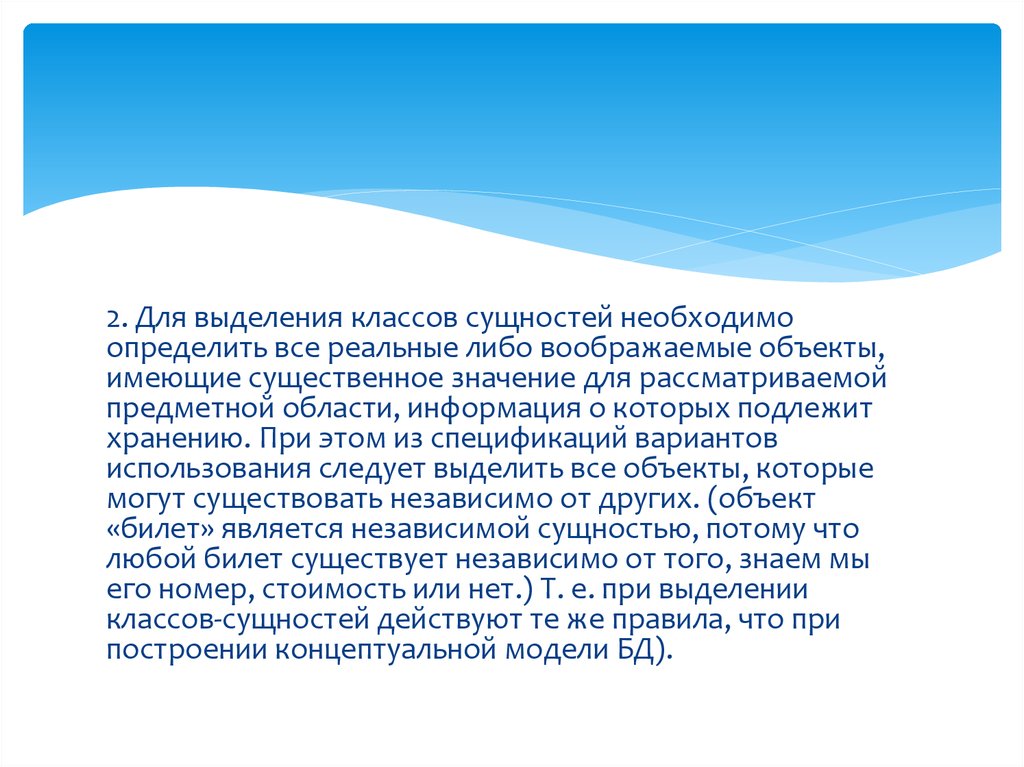 2. Для выделения классов сущностей необходимо определить все реальные либо воображаемые объекты, имеющие существенное значение для рассматриваемой предметной области, информация о которых подлежит хранению. При этом из спецификаций вариантов использования следует выделить все объекты, которые могут существовать независимо от других. (объект «билет» является независимой сущностью, потому что любой билет существует независимо от того, знаем мы его номер, стоимость или нет.) Т. е. при выделении классов-сущностей действуют те же правила, что при построении концептуальной модели БД).